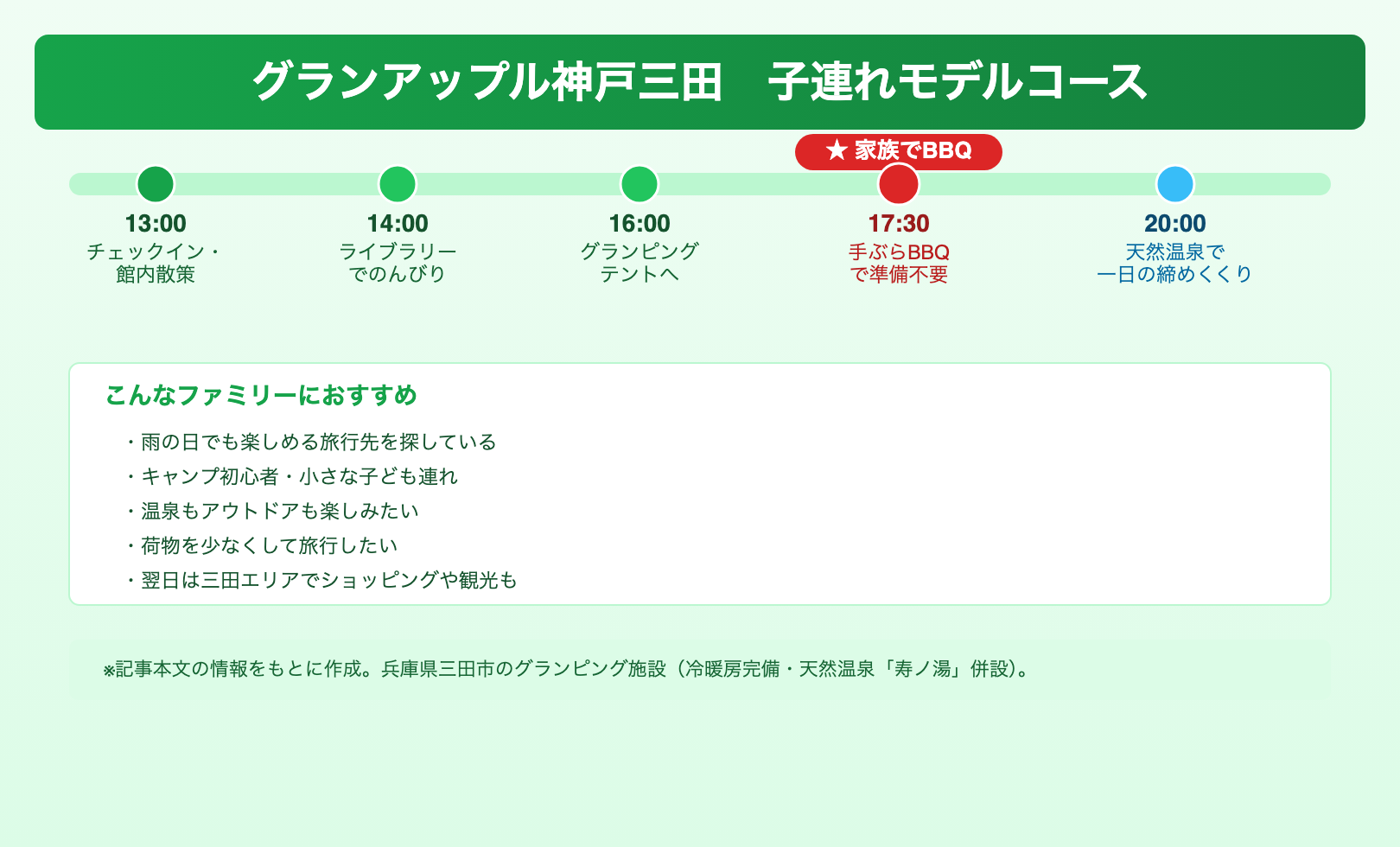 グランアップル神戸三田　子連れモデルコース

★ 家族でBBQ

13:00
チェックイン・館内散策

14:00
ライブラリーでのんびり

16:00
グランピングテントへ

17:30
手ぶらBBQで準備不要

20:00
天然温泉で一日の締めくくり

こんなファミリーにおすすめ

・雨の日でも楽しめる旅行先を探している
・キャンプ初心者・小さな子ども連れ
・温泉もアウトドアも楽しみたい
・荷物を少なくして旅行したい
・翌日は三田エリアでショッピングや観光も

※記事本文の情報をもとに作成。兵庫県三田市のグランピング施設（冷暖房完備・天然温泉「寿ノ湯」併設）。